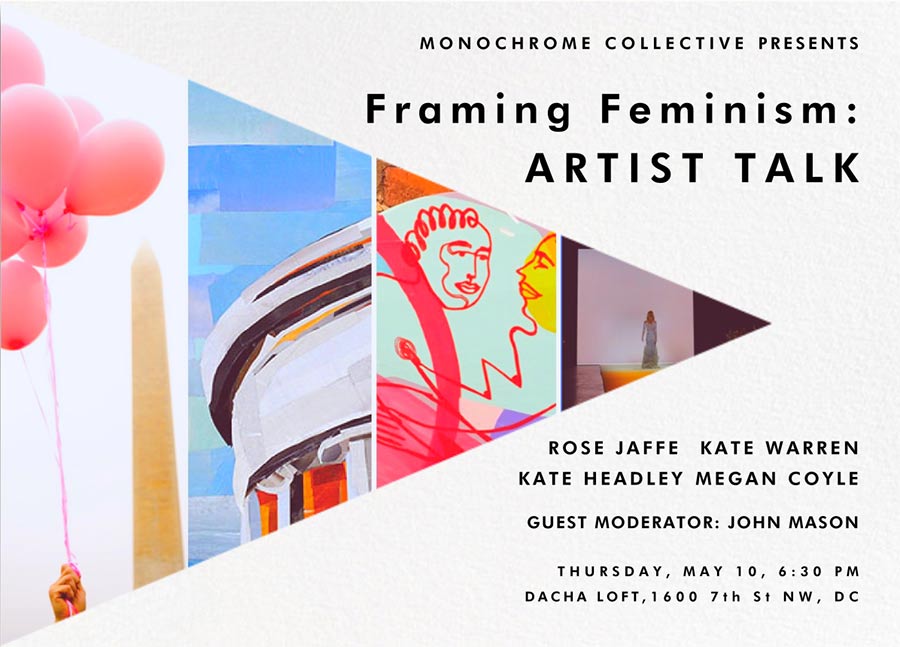 MONOCHROME COLLECTIVE PRESENTS

Framing Feminism:
ARTIST TALK

ROSE JAFFE KATE WARREN
KATE HEADLEY MEGAN COYLE

GUEST MODERATOR: JOHN MASON

THURSDAY, MAY 10, 6:30 PM
DACHA LOFT,1600 7th St NW, DC